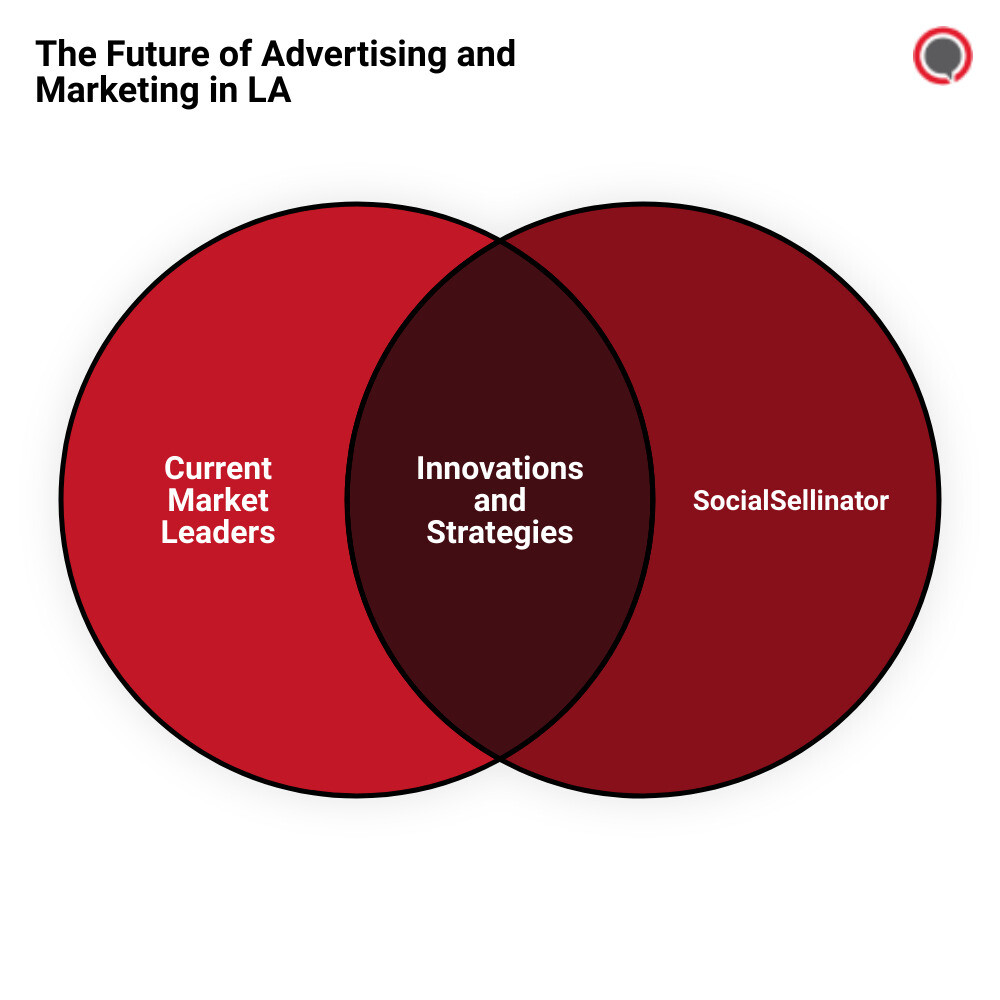 The Future of Advertising and Marketing in LA

Current Market Leaders

Innovations and Strategies

SocialSellinator